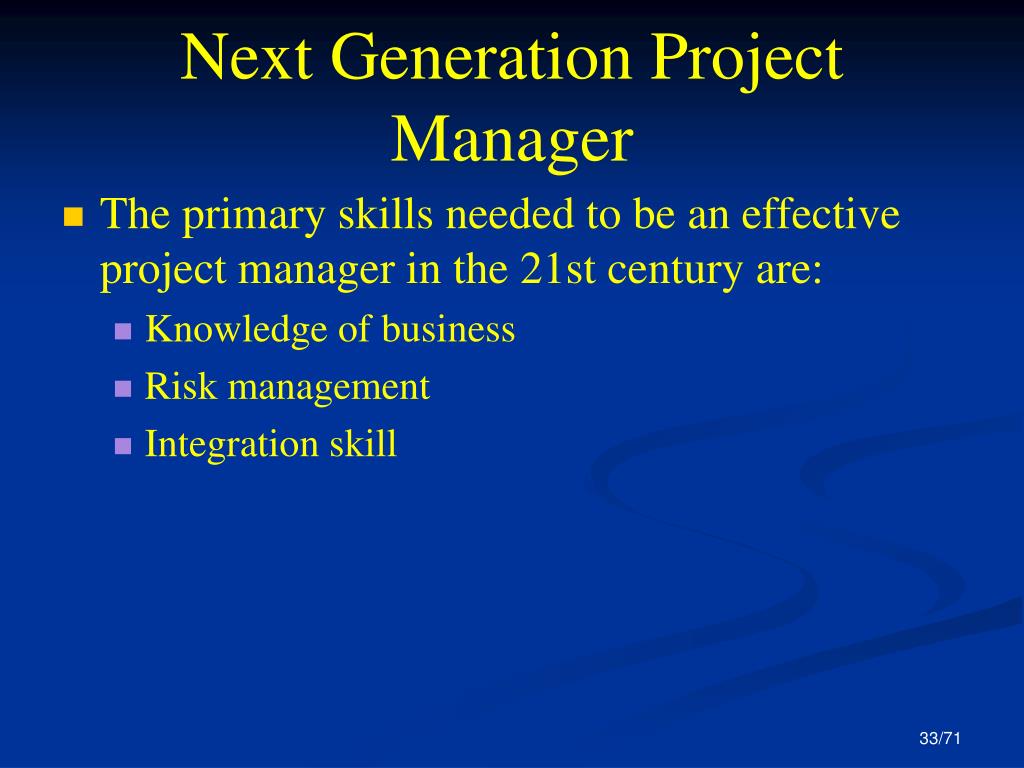 Next Generation Project Manager

The primary skills needed to be an effective project manager in the 21st century are:

Knowledge of business

Risk management

Integration skill

33/71